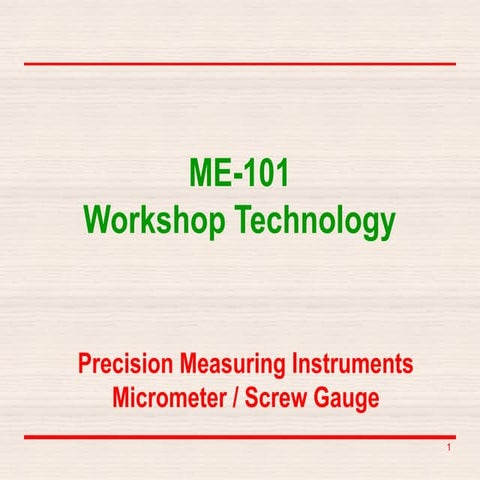 ME-101
Workshop Technology

Precision Measuring Instruments
Micrometer / Screw Gauge

1